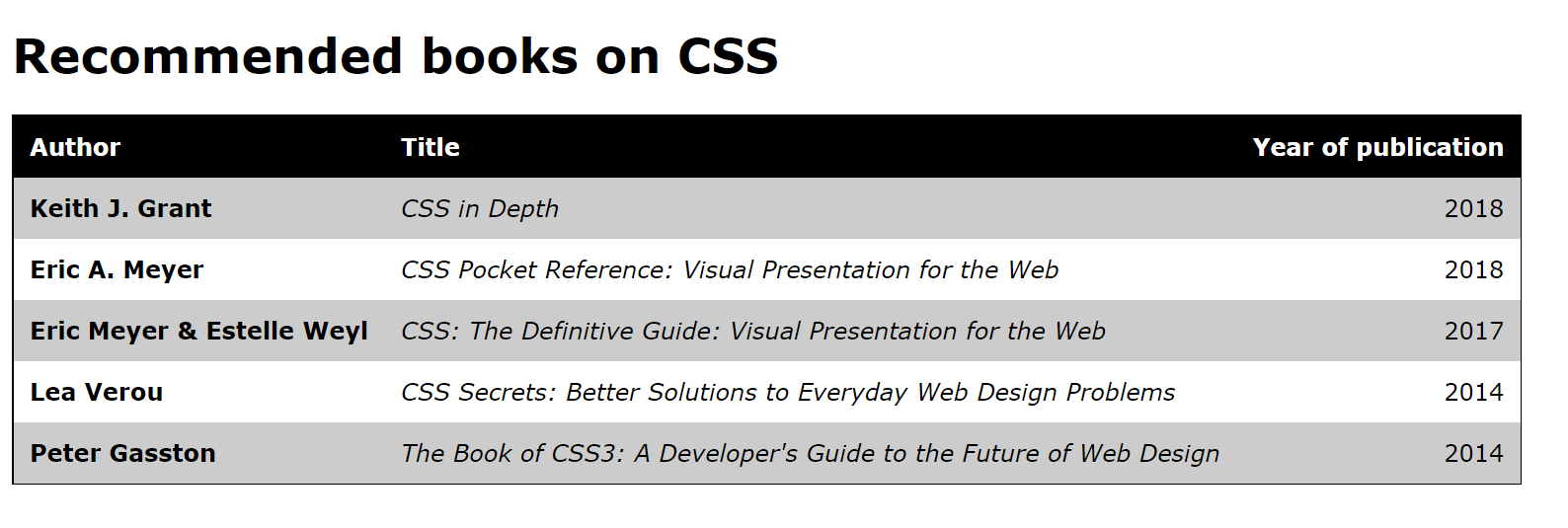 Recommended books on CSS

| Author | Title | Year of publication |
|---|---|---|
| Keith J. Grant | CSS in Depth | 2018 |
| Eric A. Meyer | CSS Pocket Reference: Visual Presentation for the Web | 2018 |
| Eric Meyer & Estelle Weyl | CSS: The Definitive Guide: Visual Presentation for the Web | 2017 |
| Lea Verou | CSS Secrets: Better Solutions to Everyday Web Design Problems | 2014 |
| Peter Gasston | The Book of CSS3: A Developer's Guide to the Future of Web Design | 2014 |